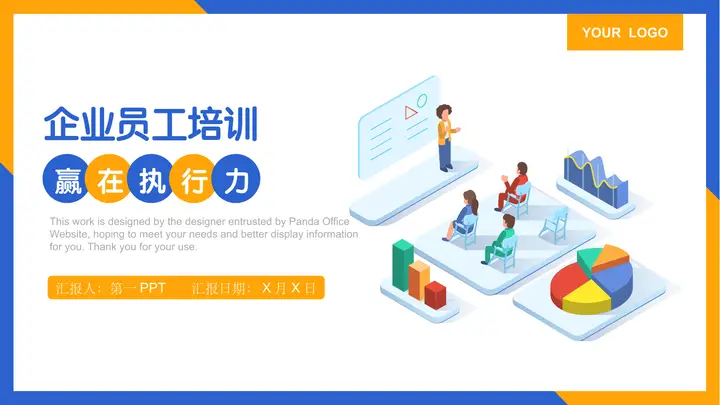 YOUR LOGO

企业员工培训

赢在执行力

This work is designed by the designer entrusted by Panda Office Website, hoping to meet your needs and better display information for you. Thank you for your use.

汇报人：第一PPT 汇报日期：X月X日